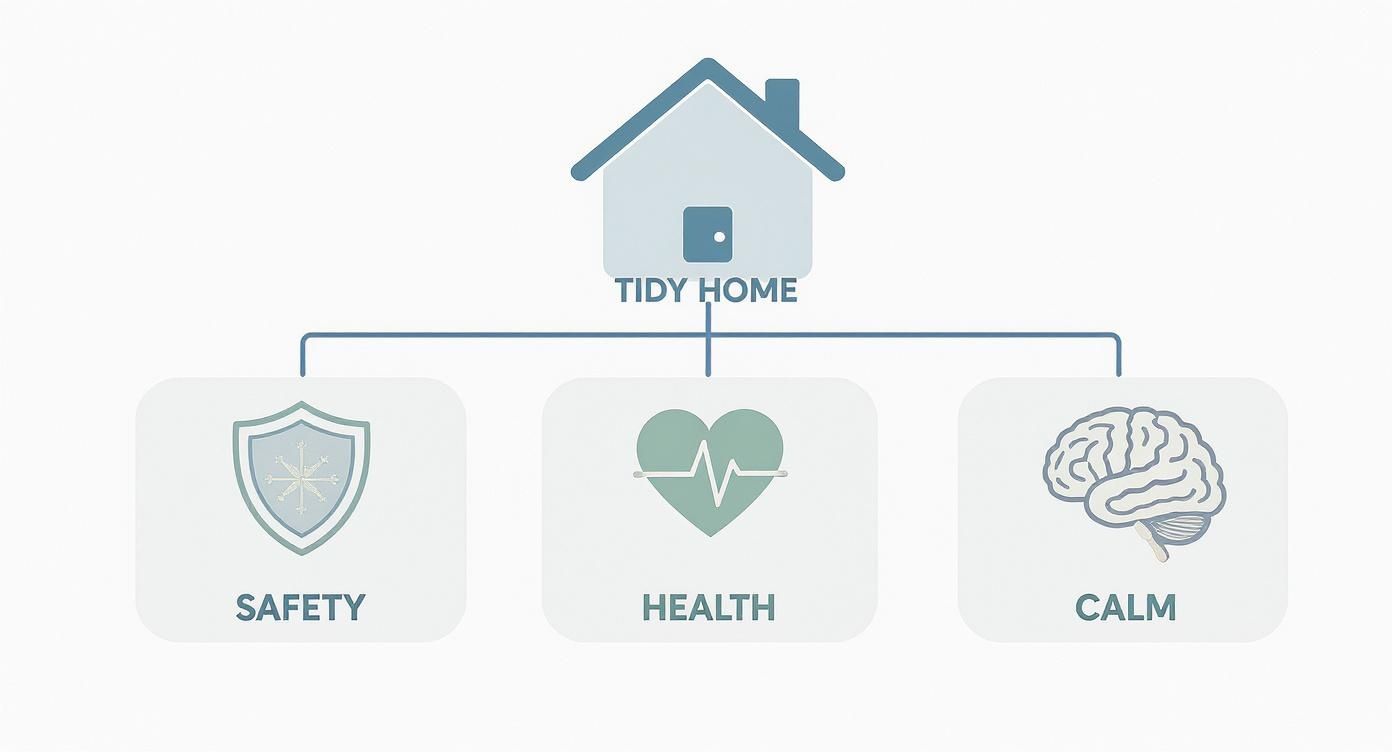 TIDY HOME

SAFETY

HEALTH

CALM